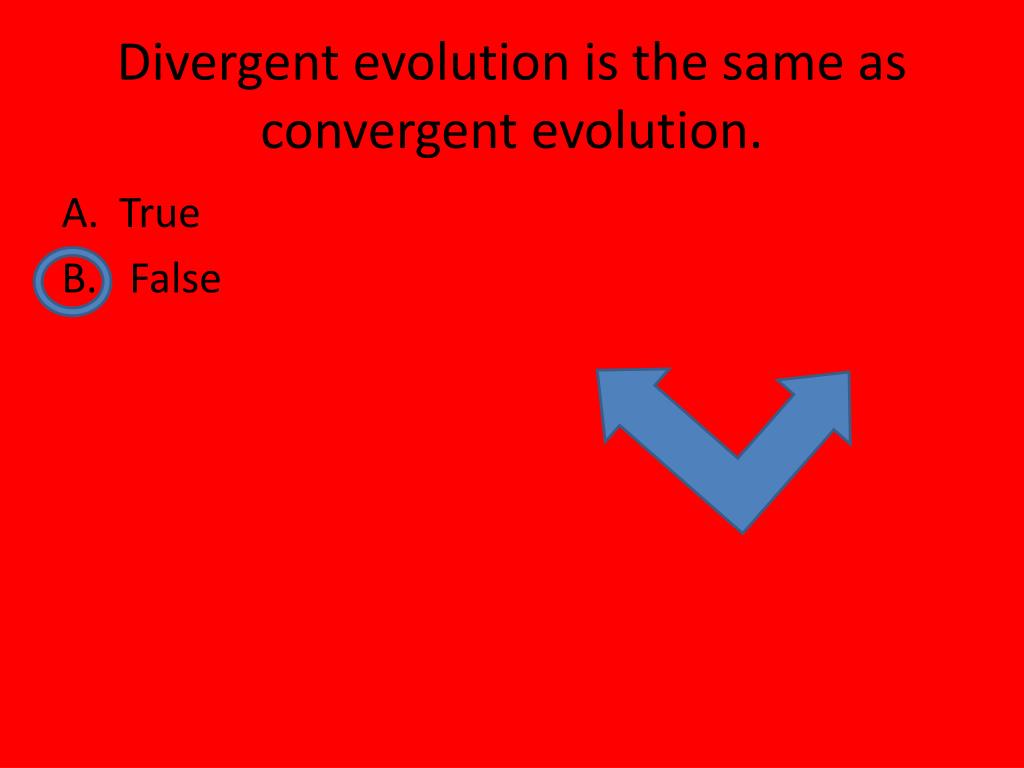 Divergent evolution is the same as convergent evolution.

A. True
B. False